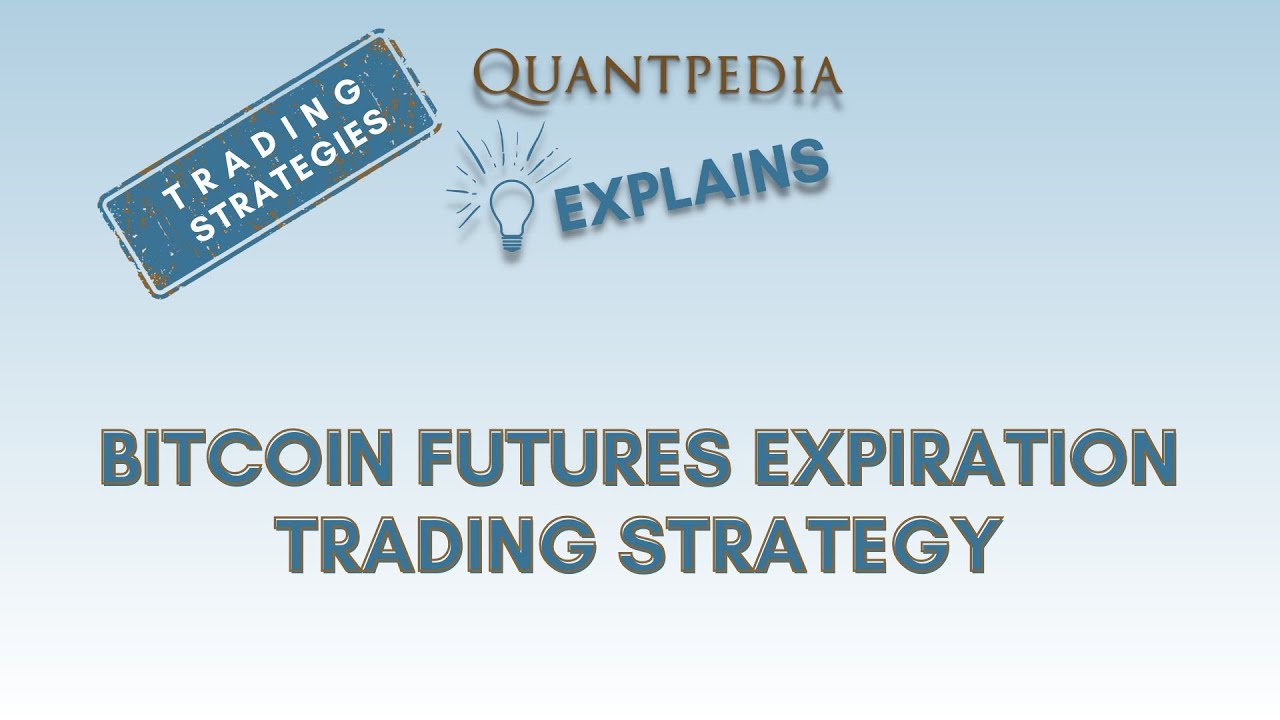 TRADING STRATEGIES

QUANTPEDIA

EXPLAINS

BITCOIN FUTURES EXPIRATION TRADING STRATEGY